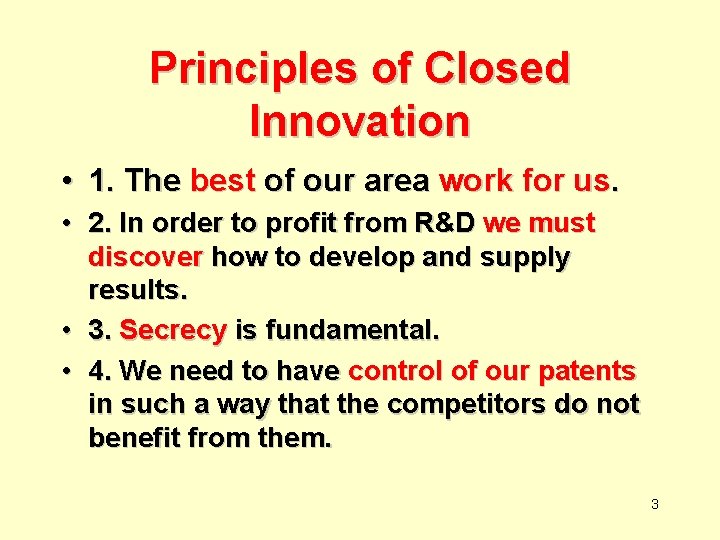 Principles of Closed Innovation

• 1. The best of our area work for us.

• 2. In order to profit from R&D we must discover how to develop and supply results.

• 3. Secrecy is fundamental.

• 4. We need to have control of our patents in such a way that the competitors do not benefit from them.

3